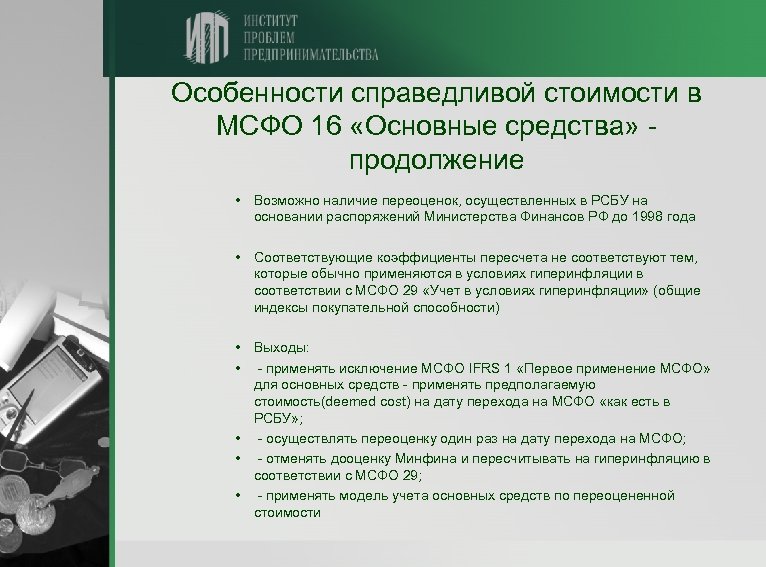 ИПП ИНСТИТУТ ПРОБЛЕМ ПРЕДПРИНИМАТЕЛЬСТВА

Особенности справедливой стоимости в МСФО 16 «Основные средства» - продолжение

• Возможно наличие переоценок, осуществленных в РСБУ на основании распоряжений Министерства Финансов РФ до 1998 года

• Соответствующие коэффициенты пересчета не соответствуют тем, которые обычно применяются в условиях гиперинфляции в соответствии с МСФО 29 «Учет в условиях гиперинфляции» (общие индексы покупательной способности)

• Выходы:

• - применять исключение МСФО IFRS 1 «Первое применение МСФО» для основных средств - применять предполагаемую стоимость(deemed cost) на дату перехода на МСФО «как есть в РСБУ»;

• - осуществлять переоценку один раз на дату перехода на МСФО;

• - отменять дооценку Минфина и пересчитывать на гиперинфляцию в соответствии с МСФО 29;

• - применять модель учета основных средств по переоцененной стоимости